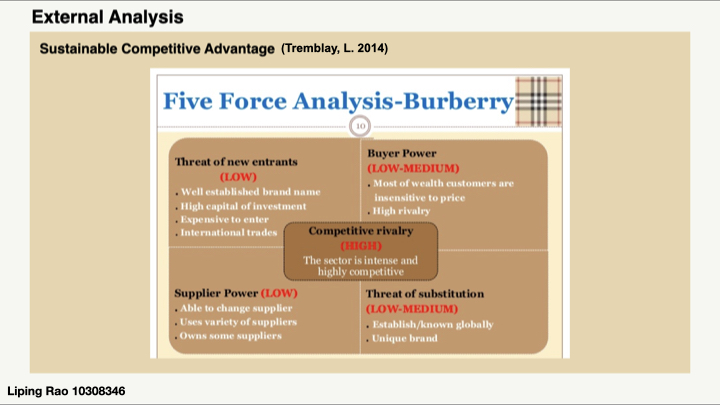 External Analysis

Sustainable Competitive Advantage (Tremblay, L. 2014)

Five Force Analysis-Burberry

10

Threat of new entrants
(LOW)
. Well established brand name
. High capital of investment
. Expensive to enter
. International trades

Buyer Power
(LOW-MEDIUM)
. Most of wealth customers are insensitive to price
. High rivalry

Competitive rivalry
(HIGH)
The sector is intense and highly competitive

Supplier Power (LOW)
. Able to change supplier
. Uses variety of suppliers
. Owns some suppliers

Threat of substitution
(LOW-MEDIUM)
. Establish/known globally
. Unique brand

Liping Rao 10308346